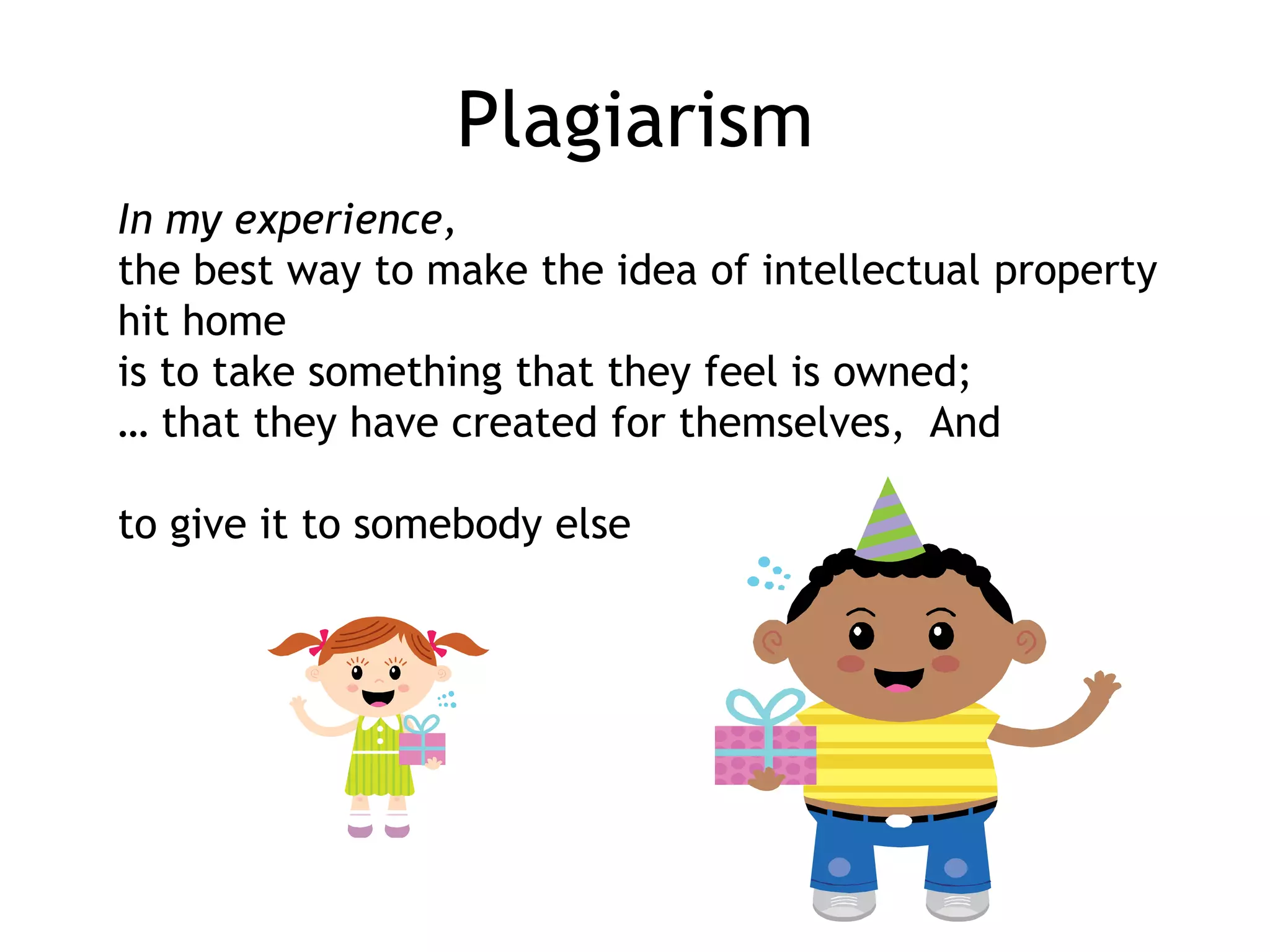 Plagiarism

In my experience,
the best way to make the idea of intellectual property hit home
is to take something that they feel is owned;
… that they have created for themselves, And

to give it to somebody else